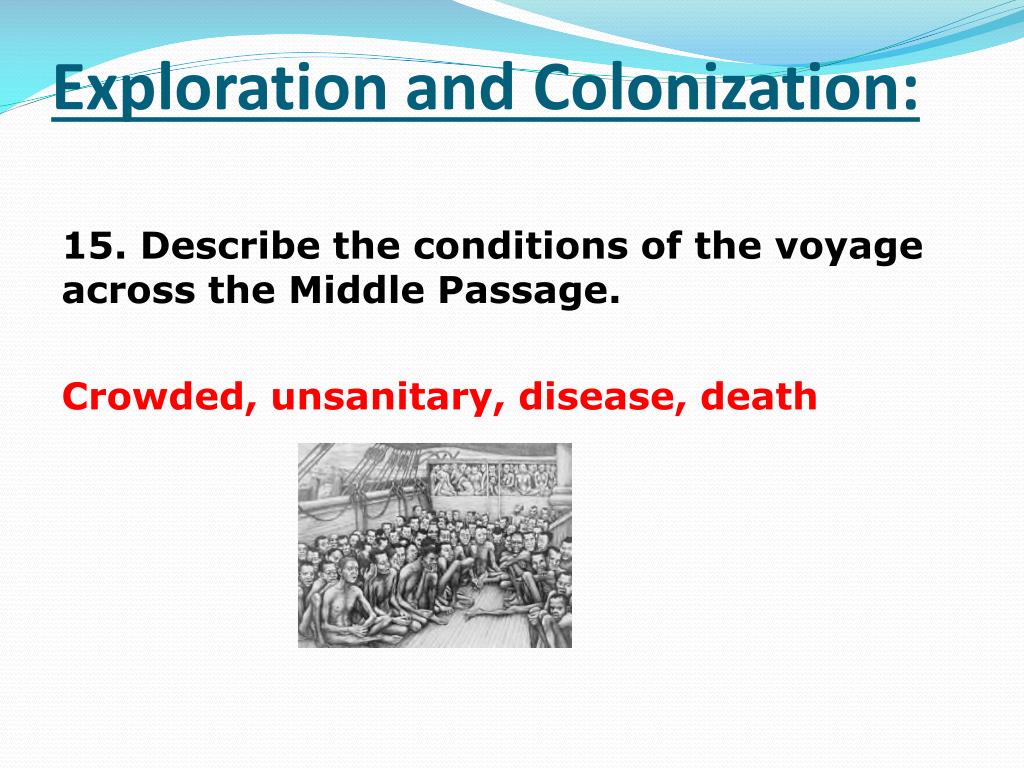 Exploration and Colonization:

15. Describe the conditions of the voyage across the Middle Passage.

Crowded, unsanitary, disease, death